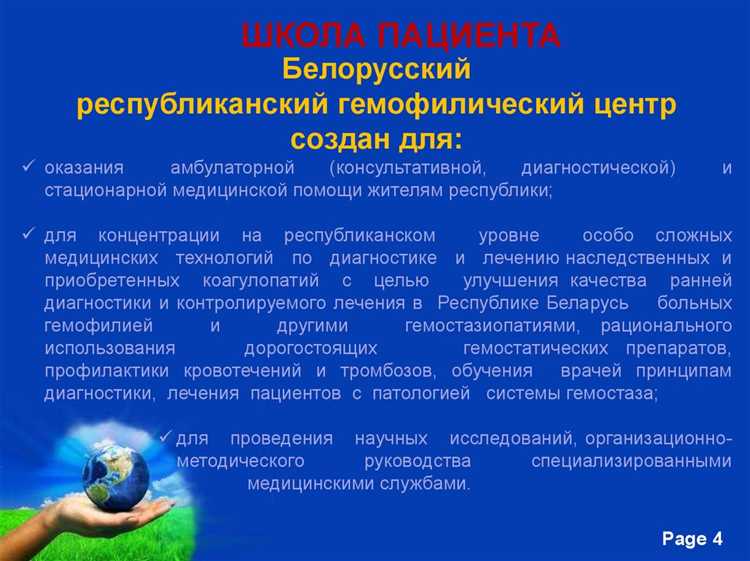 ШКОЛА ПАЦИЕНТА

Белорусский республиканский гемофилический центр создан для:

✓ оказания амбулаторной (консультативной, диагностической) и стационарной медицинской помощи жителям республики;

✓ для концентрации на республиканском уровне особо сложных медицинских технологий по диагностике и лечению наследственных и приобретенных коагулопатий с целью улучшения качества ранней диагностики и контролируемого лечения в Республике Беларусь больных гемофилией и другими гемостазиопатиями, рационального использования дорогостоящих гемостатических препаратов, профилактики кровотечений и тромбозов, обучения врачей принципам диагностики, лечения пациентов с патологией системы гемостаза;

✓ для проведения научных исследований, организационно-методического руководства специализированными медицинскими службами.

Page 4